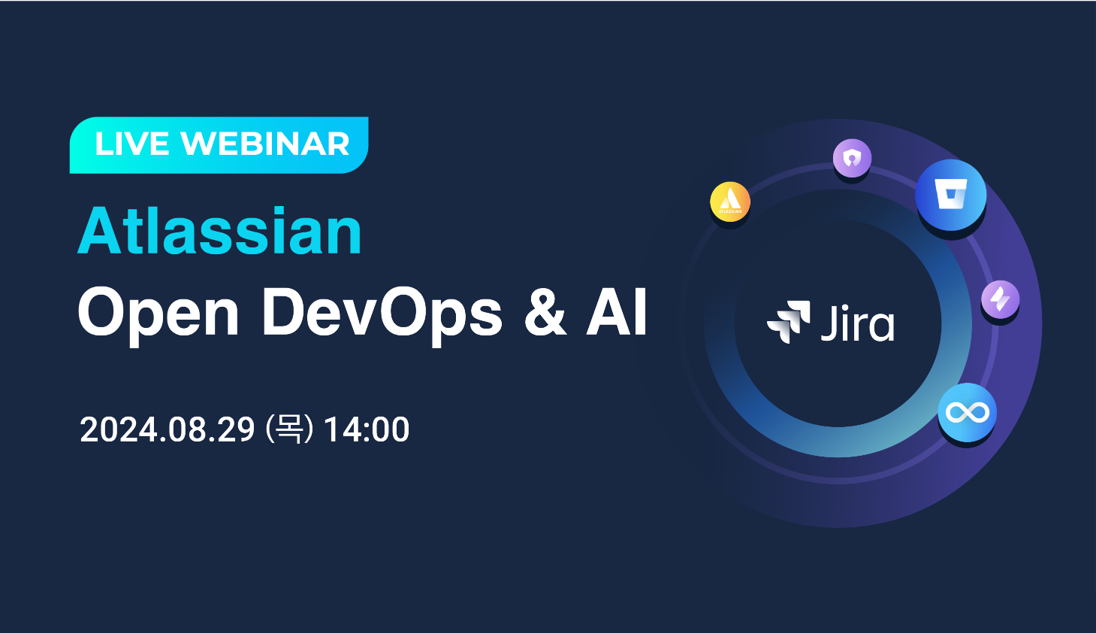 LIVE WEBINAR

Atlassian
Open DevOps & AI

2024.08.29 (목) 14:00

Jira